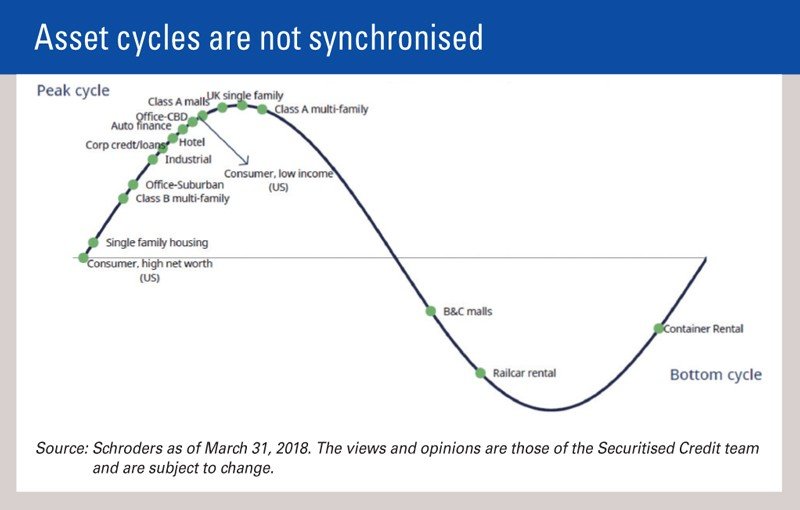 Asset cycles are not synchronised

Peak cycle

Class A malls
UK single family
Class A multi-family
Office-CBD
Auto finance
Hotel
Corp credt/loans
Industrial
Consumer, low income (US)
Office-Suburban
Class B multi-family
Single family housing
Consumer, high net worth (US)
B&C malls
Container Rental
Railcar rental

Bottom cycle

Source: Schroders as of March 31, 2018. The views and opinions are those of the Securitised Credit team and are subject to change.